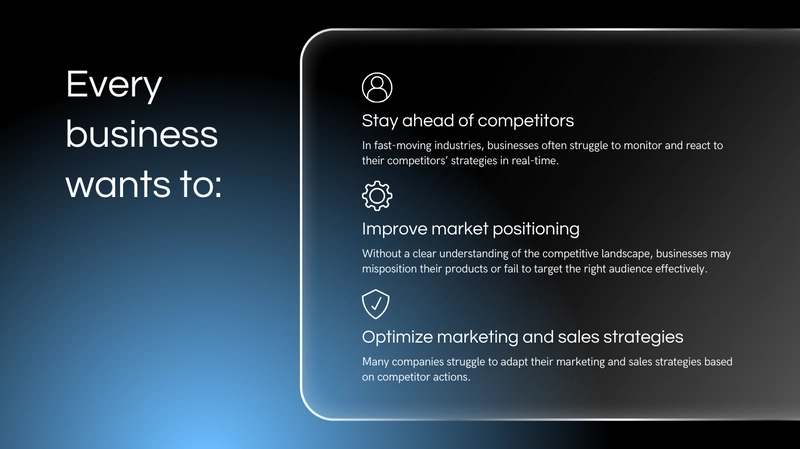 Every business wants to:

Stay ahead of competitors

In fast-moving industries, businesses often struggle to monitor and react to their competitors' strategies in real-time.

Improve market positioning

Without a clear understanding of the competitive landscape, businesses may misposition their products or fail to target the right audience effectively.

Optimize marketing and sales strategies

Many companies struggle to adapt their marketing and sales strategies based on competitor actions.